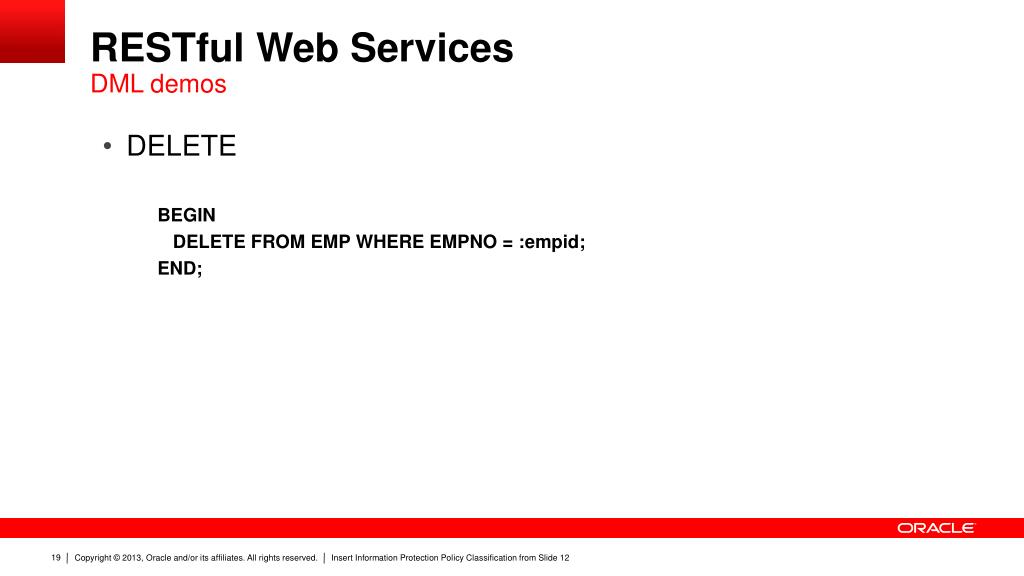 RESTful Web Services
DML demos

• DELETE

BEGIN
DELETE FROM EMP WHERE EMPNO = :empid;
END;

ORACLE

19 | Copyright © 2013, Oracle and/or its affiliates. All rights reserved. | Insert Information Protection Policy Classification from Slide 12